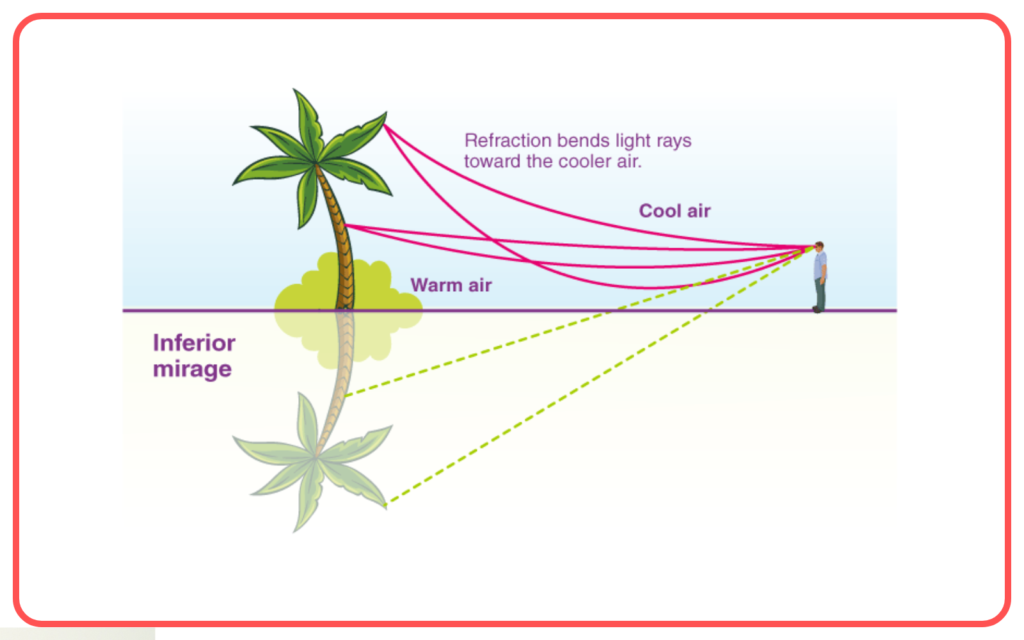 Refraction bends light rays toward the cooler air.

Cool air

Warm air

Inferior mirage